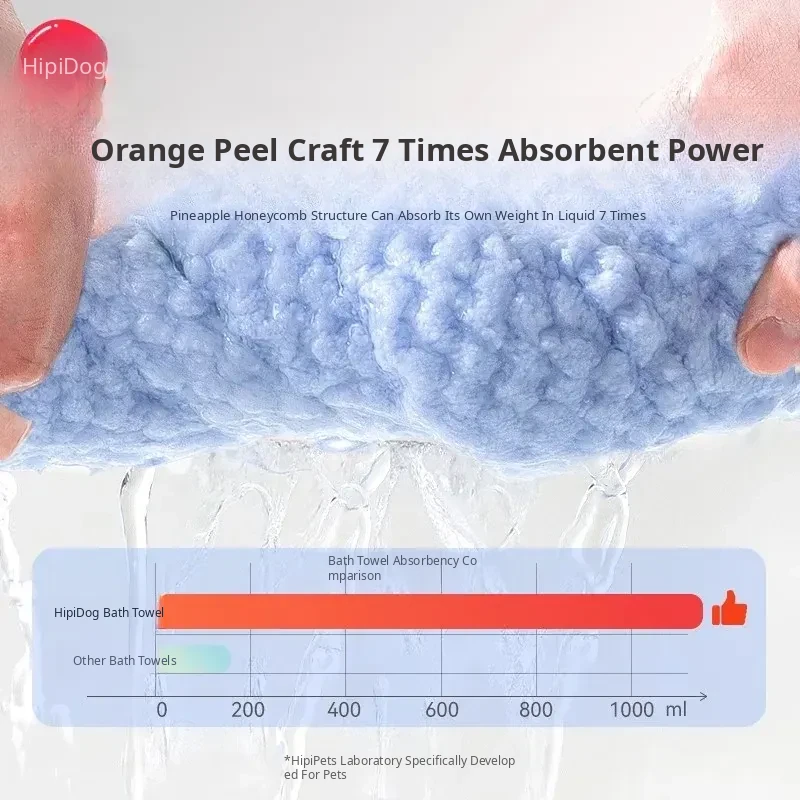 HipiDog

Orange Peel Craft 7 Times Absorbent Power

Pineapple Honeycomb Structure Can Absorb Its Own Weight In Liquid 7 Times

Bath Towel Absorbency Co mparison

HipiDog Bath Towel

Other Bath Towels

0 200 400 600 800 1000 ml

*HipiPets Laboratory Specifically Develop ed For Pets